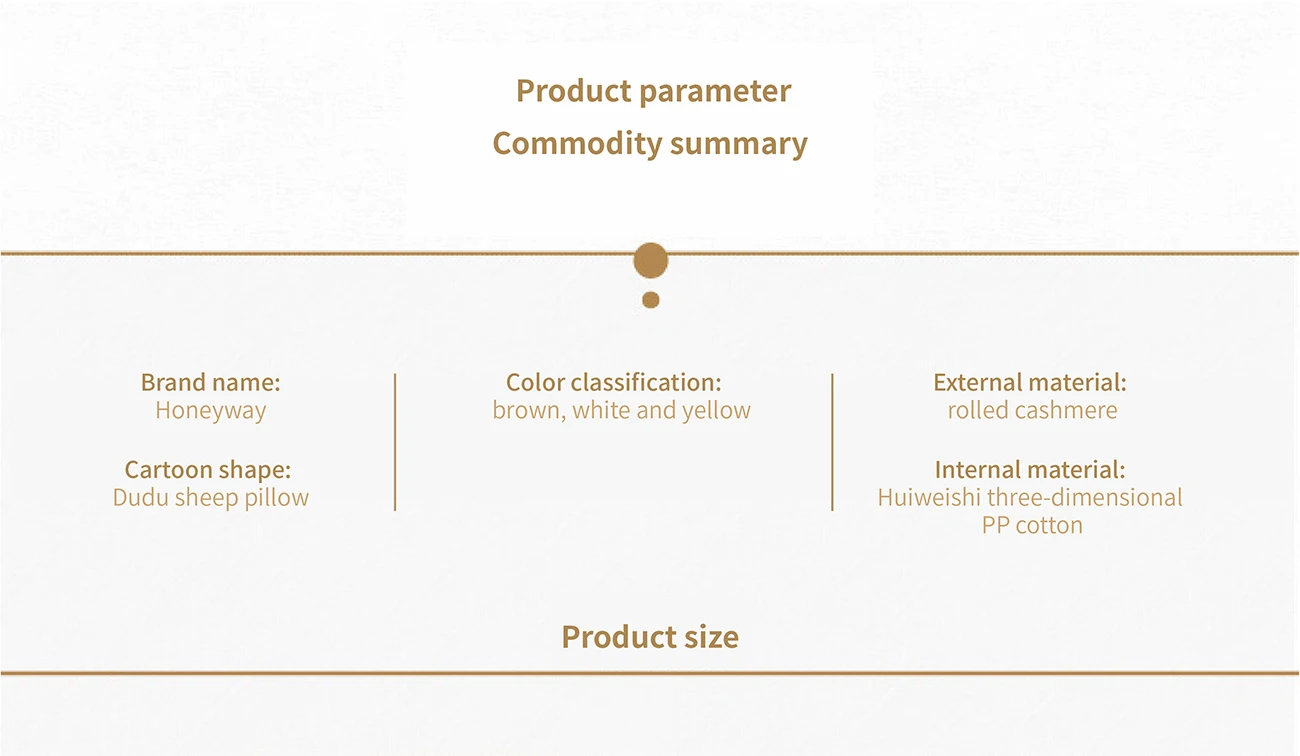 Product parameter
Commodity summary

Brand name:
Honeyway

Cartoon shape:
Dudu sheep pillow

Color classification:
brown, white and yellow

External material:
rolled cashmere

Internal material:
Huiweishi three-dimensional PP cotton

Product size